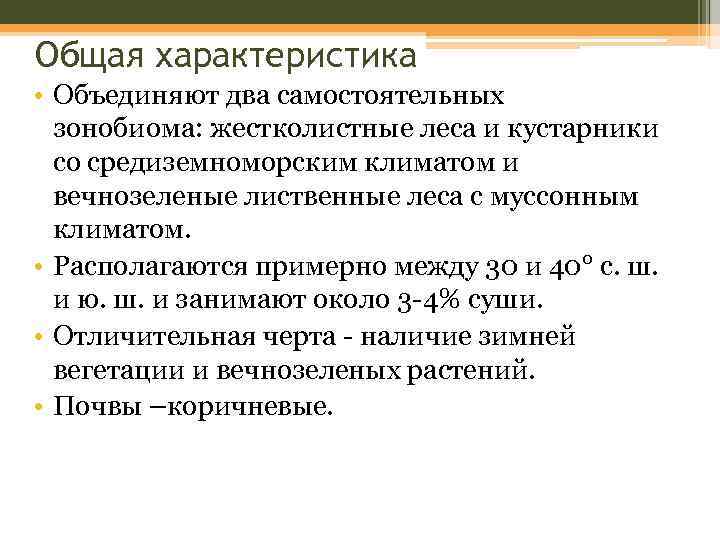 Общая характеристика

• Объединяют два самостоятельных зонобиома: жестколистные леса и кустарники со средиземноморским климатом и вечнозеленые лиственные леса с муссонным климатом.

• Располагаются примерно между 30 и 40° с. ш. и ю. ш. и занимают около 3-4% суши.

• Отличительная черта - наличие зимней вегетации и вечнозеленых растений.

• Почвы –коричневые.